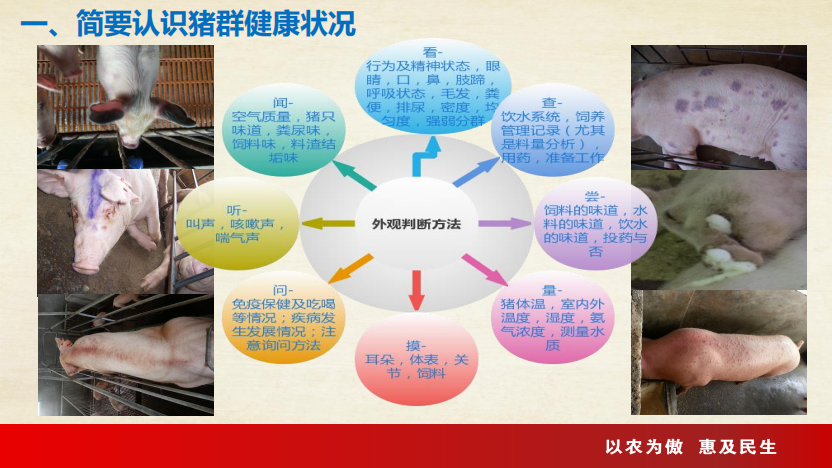 一、简要认识猪群健康状况

外观判断方法

看-
行为及精神状态，眼睛，口，鼻，肢蹄，呼吸状态，毛发，粪便，排尿，密度，均匀度，强弱分群

查-
饮水系统，饲养管理记录（尤其是料量分析），用药，准备工作

尝-
饲料的味道，水料的味道，饮水的味道，投药与否

量-
猪体温，室内外温度，湿度，氨气浓度，测量水质

摸-
耳朵，体表，关节，饲料

问-
免疫保健及吃喝等情况；疾病发生发展情况；注意询问方法

听-
叫声，咳嗽声，喘气声

闻-
空气质量，猪只味道，粪尿味，饲料味，料渣结垢味

以农为傲 惠及民生